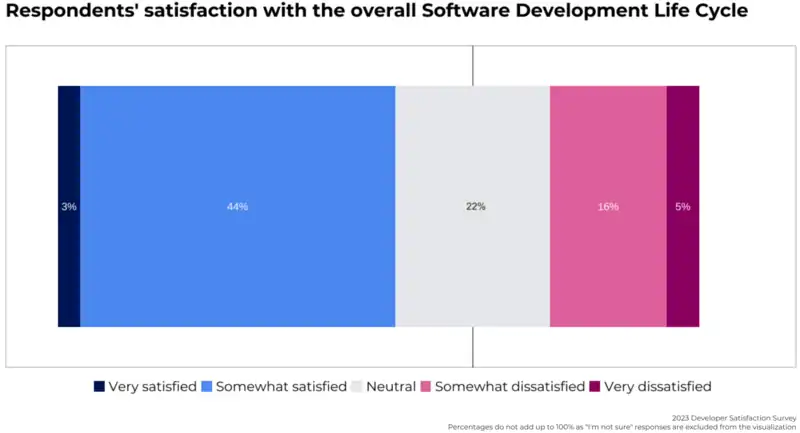 Respondents' satisfaction with the overall Software Development Life Cycle

3%
44%
22%
16%
5%

Very satisfied Somewhat satisfied Neutral Somewhat dissatisfied Very dissatisfied

2023 Developer Satisfaction Survey
Percentages do not add up to 100% as "I'm not sure" responses are excluded from the visualization